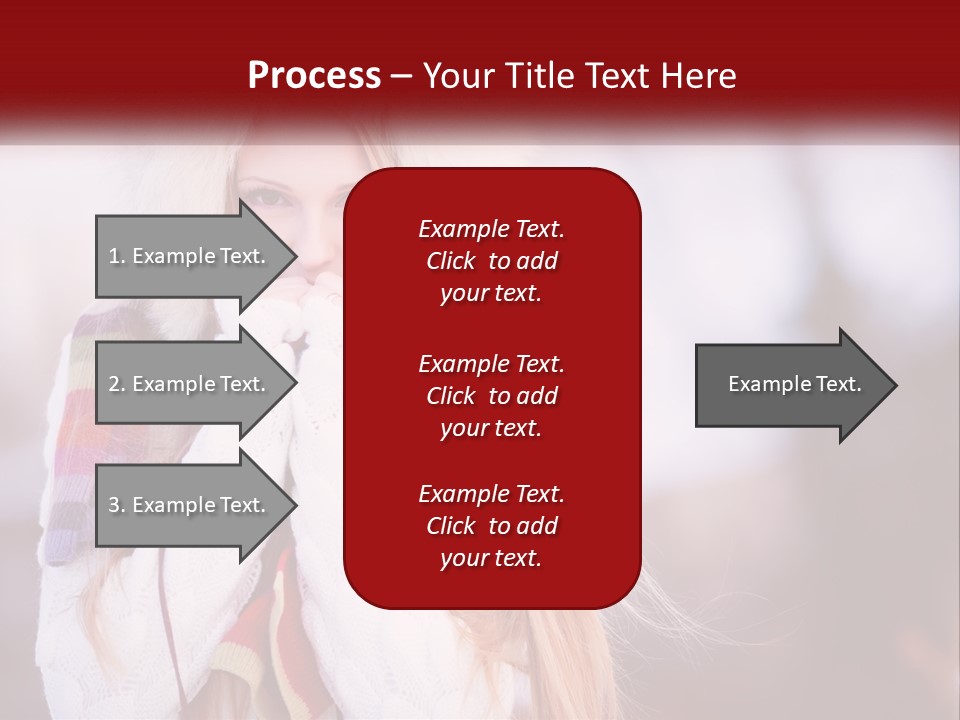 Process – Your Title Text Here

1. Example Text.

2. Example Text.

3. Example Text.

Example Text. Click to add your text.

Example Text. Click to add your text.

Example Text. Click to add your text.

Example Text.